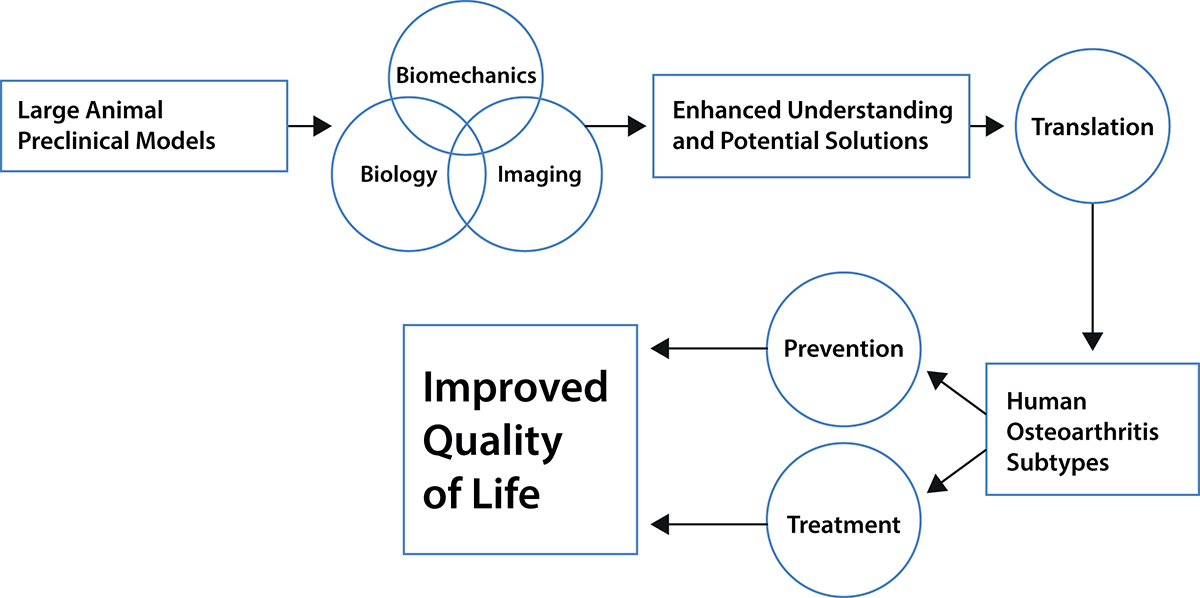 Large Animal Preclinical Models

Biomechanics

Biology

Imaging

Enhanced Understanding and Potential Solutions

Translation

Human Osteoarthritis Subtypes

Prevention

Treatment

Improved Quality of Life